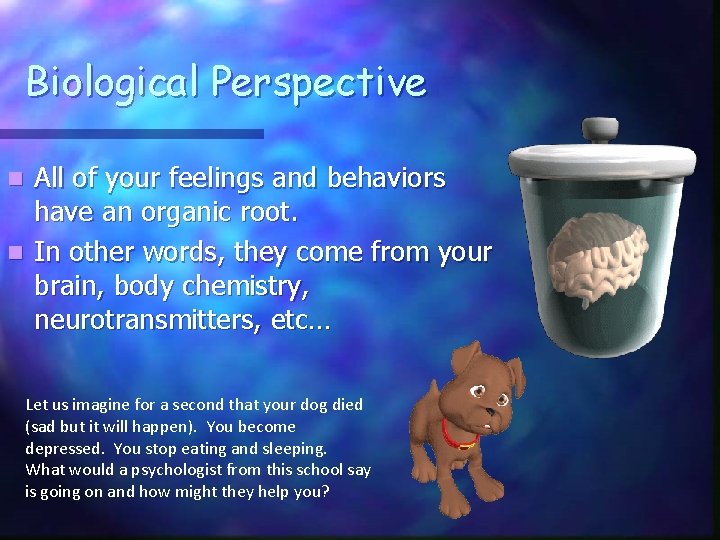 Biological Perspective

All of your feelings and behaviors have an organic root.

In other words, they come from your brain, body chemistry, neurotransmitters, etc…

Let us imagine for a second that your dog died (sad but it will happen). You become depressed. You stop eating and sleeping. What would a psychologist from this school say is going on and how might they help you?